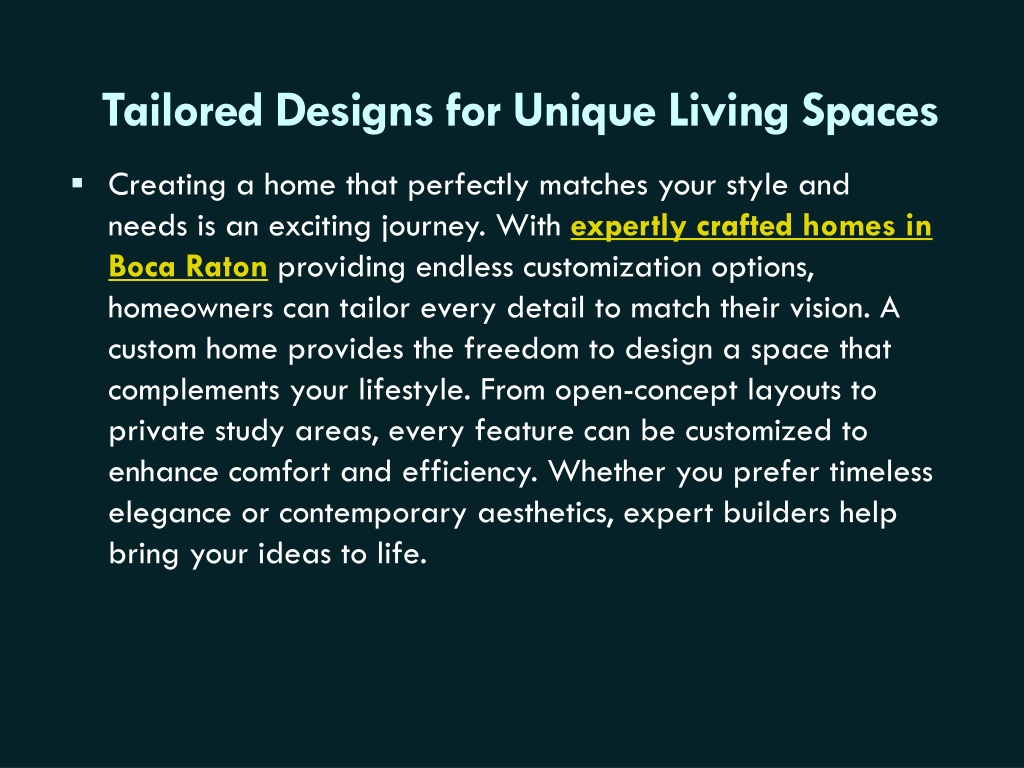 Tailored Designs for Unique Living Spaces

▪ Creating a home that perfectly matches your style and needs is an exciting journey. With expertly crafted homes in Boca Raton providing endless customization options, homeowners can tailor every detail to match their vision. A custom home provides the freedom to design a space that complements your lifestyle. From open-concept layouts to private study areas, every feature can be customized to enhance comfort and efficiency. Whether you prefer timeless elegance or contemporary aesthetics, expert builders help bring your ideas to life.